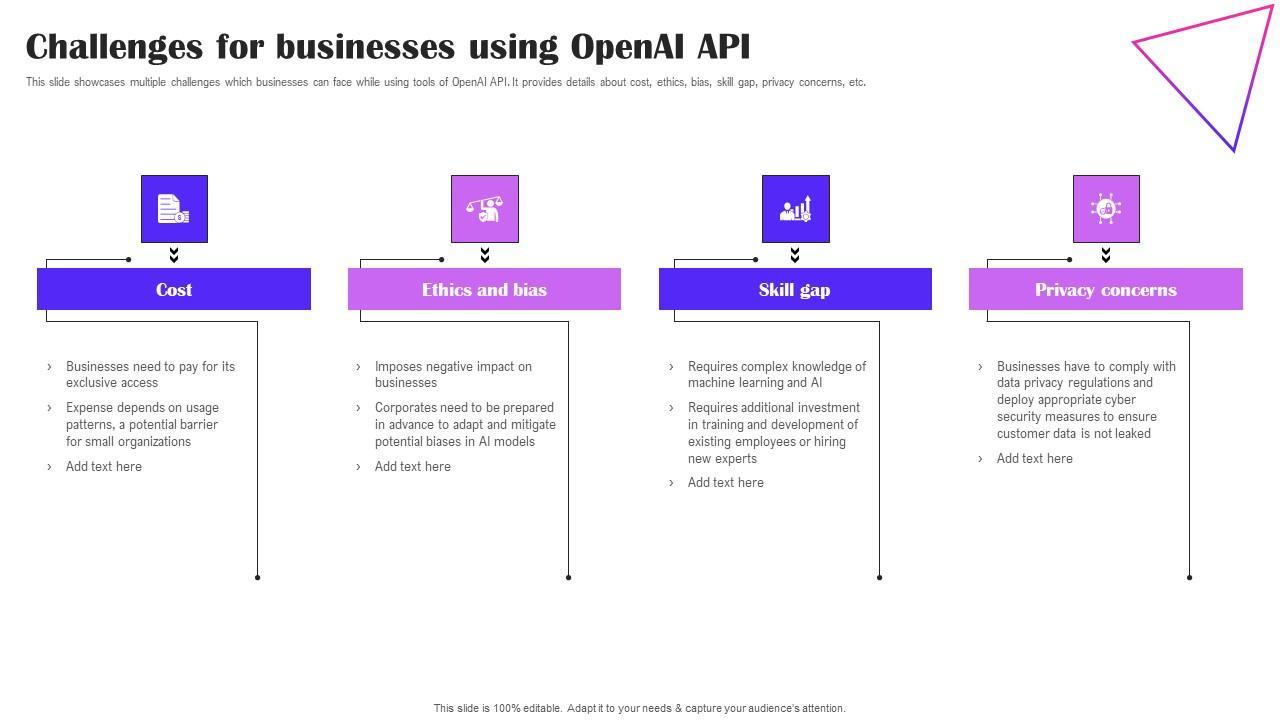 Challenges for businesses using OpenAI API

This slide showcases multiple challenges which businesses can face while using tools of OpenAI API. It provides details about cost, ethics, bias, skill gap, privacy concerns, etc.

Cost

› Businesses need to pay for its exclusive access
› Expense depends on usage patterns, a potential barrier for small organizations
› Add text here

Ethics and bias

› Imposes negative impact on businesses
› Corporates need to be prepared in advance to adapt and mitigate potential biases in AI models
› Add text here

Skill gap

› Requires complex knowledge of machine learning and AI
› Requires additional investment in training and development of existing employees or hiring new experts
› Add text here

Privacy concerns

› Businesses have to comply with data privacy regulations and deploy appropriate cyber security measures to ensure customer data is not leaked
› Add text here

This slide is 100% editable. Adapt it to your needs & capture your audience's attention.